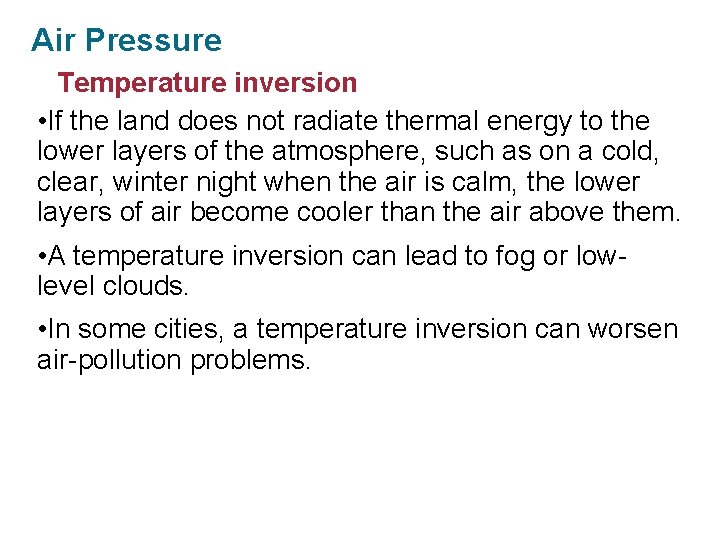 Air Pressure

Temperature inversion

•If the land does not radiate thermal energy to the lower layers of the atmosphere, such as on a cold, clear, winter night when the air is calm, the lower layers of air become cooler than the air above them.

•A temperature inversion can lead to fog or low-level clouds.

•In some cities, a temperature inversion can worsen air-pollution problems.